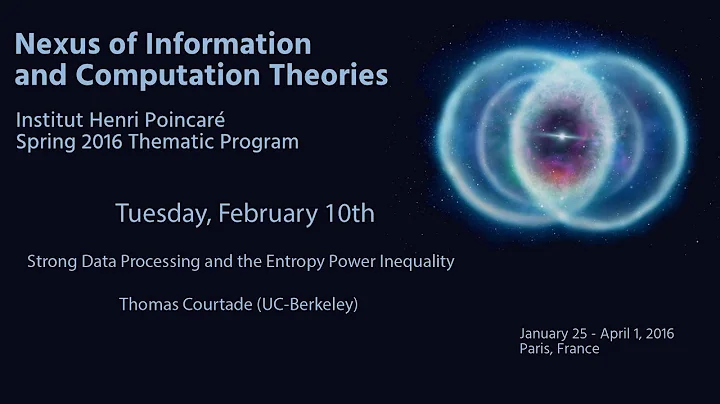 Nexus of Information and Computation Theories

Institut Henri Poincaré
Spring 2016 Thematic Program

Tuesday, February 10th

Strong Data Processing and the Entropy Power Inequality

Thomas Courtade (UC-Berkeley)

January 25 - April 1, 2016
Paris, France